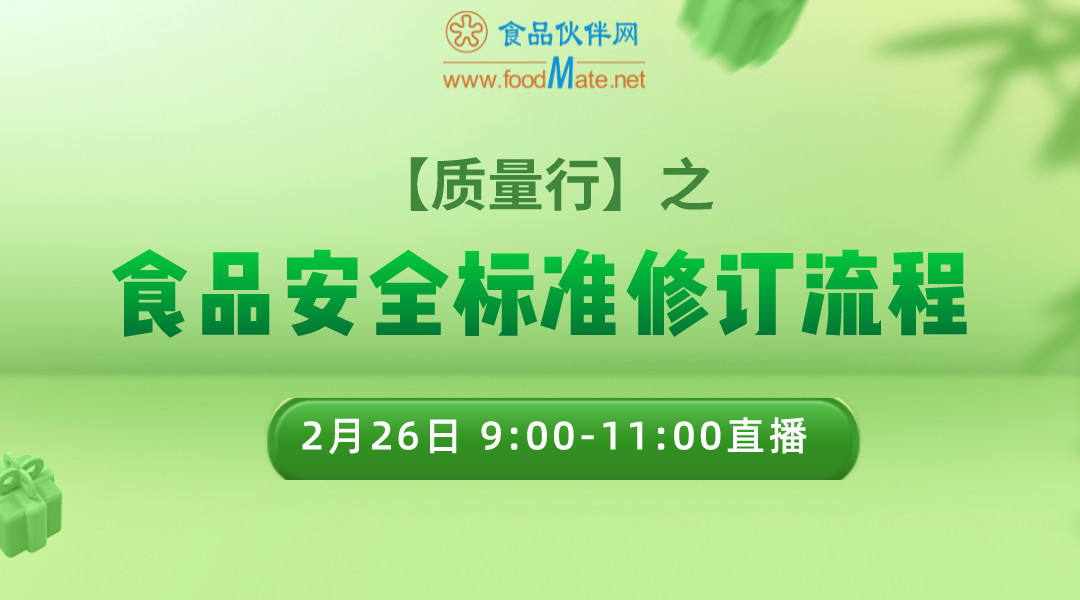 食品伙伴网
www.foodMate.net

【质量行】之

食品安全标准修订流程

2月26日 9:00-11:00直播